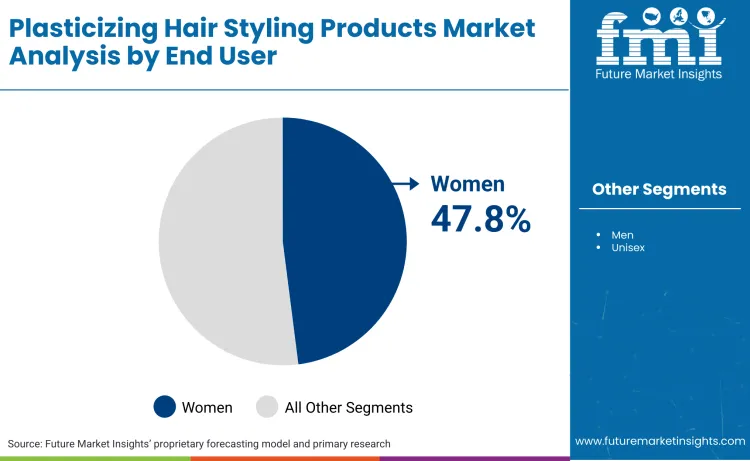 Plasticizing Hair Styling Products Market Analysis by End User

fmi
Future Market Insights

Women
47.8%

Other Segments

• Men
• Unisex

Women   All Other Segments

Source: Future Market Insights' proprietary forecasting model and primary research

www.futuremarketinsights.com